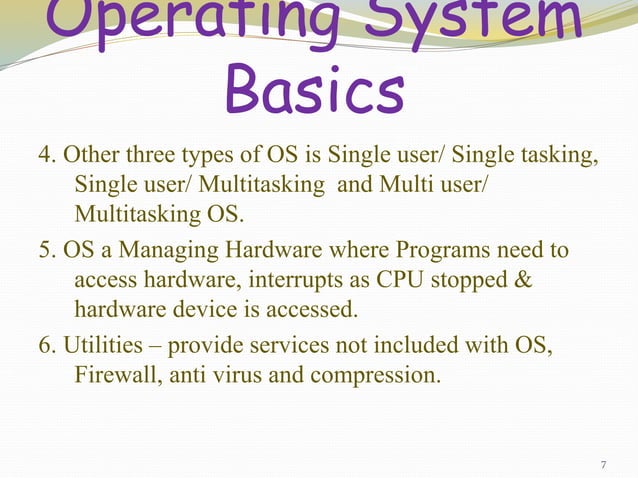 Operating System Basics

4. Other three types of OS is Single user/ Single tasking, Single user/ Multitasking and Multi user/ Multitasking OS.

5. OS a Managing Hardware where Programs need to access hardware, interrupts as CPU stopped & hardware device is accessed.

6. Utilities – provide services not included with OS, Firewall, anti virus and compression.

7